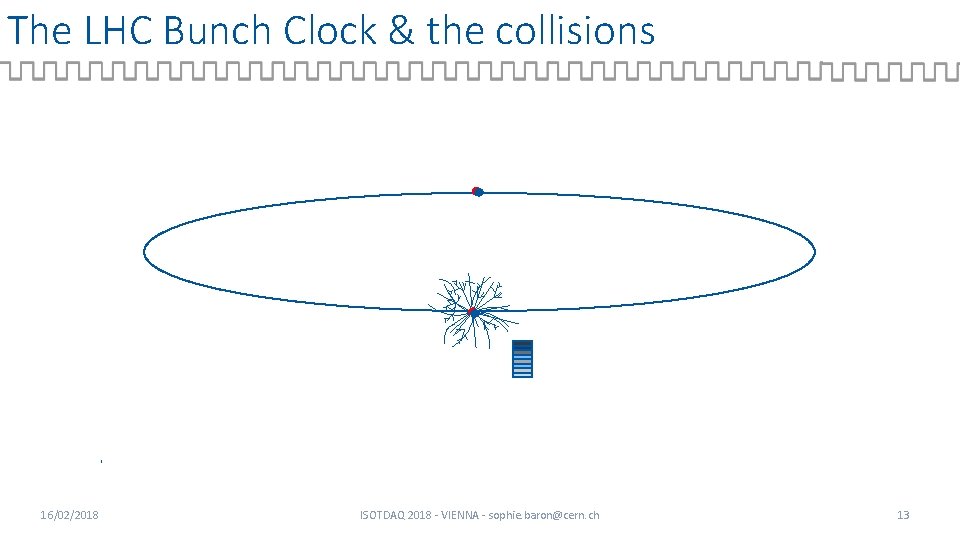 The LHC Bunch Clock & the collisions

16/02/2018

ISOTDAQ 2018 - VIENNA - sophie.baron@cern.ch

13